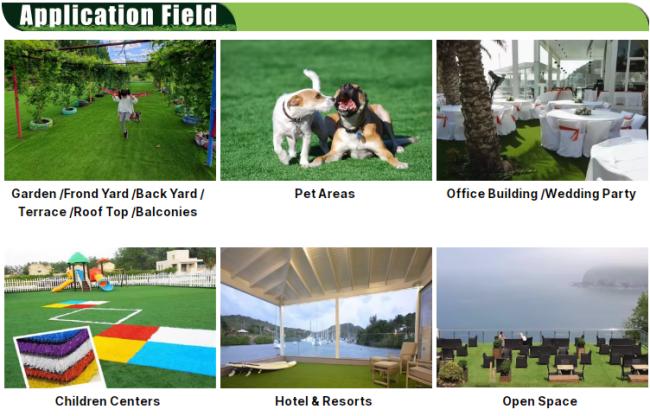 Application Field

Garden /Frond Yard /Back Yard / Terrace /Roof Top /Balconies

Pet Areas

Office Building /Wedding Party

Children Centers

Hotel & Resorts

Open Space